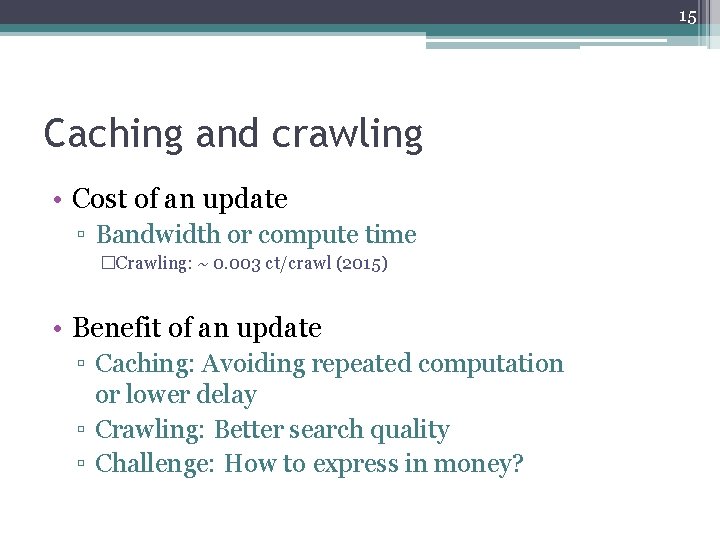 15

Caching and crawling

• Cost of an update
▫ Bandwidth or compute time
□Crawling: ~ 0.003 ct/crawl (2015)

• Benefit of an update
▫ Caching: Avoiding repeated computation or lower delay
▫ Crawling: Better search quality
▫ Challenge: How to express in money?